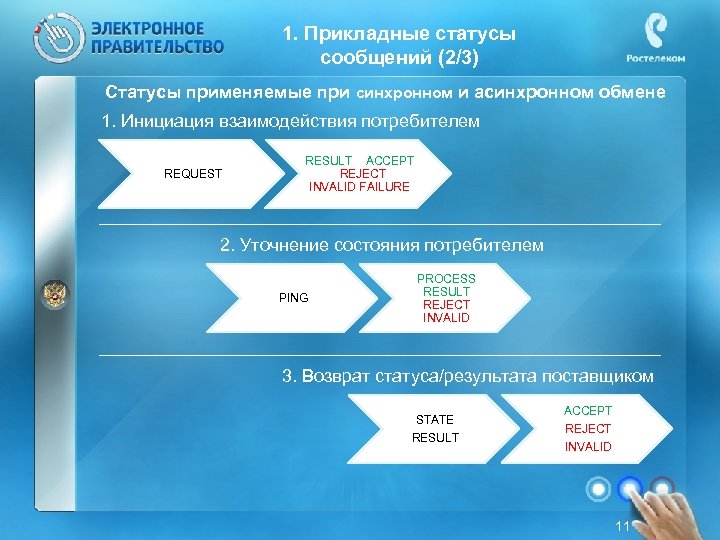 ЭЛЕКТРОННОЕ ПРАВИТЕЛЬСТВО

1. Прикладные статусы сообщений (2/3)

Ростелеком

Статусы применяемые при синхронном и асинхронном обмене

1. Инициация взаимодействия потребителем

REQUEST

RESULT ACCEPT
REJECT
INVALID FAILURE

2. Уточнение состояния потребителем

PING

PROCESS
RESULT
REJECT
INVALID

3. Возврат статуса/результата поставщиком

STATE
RESULT

ACCEPT
REJECT
INVALID

11